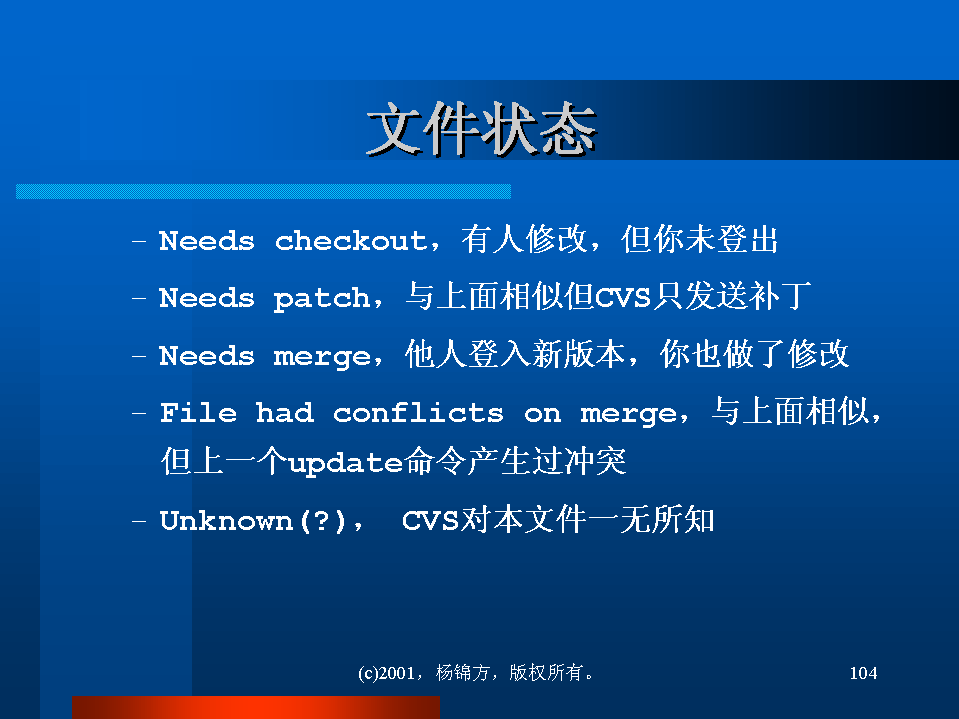 文件状态

– Needs checkout，有人修改，但你未登出

– Needs patch，与上面相似但CVS只发送补丁

– Needs merge，他人登入新版本，你也做了修改

– File had conflicts on merge，与上面相似，但上一个update命令产生过冲突

– Unknown(?)， CVS对本文件一无所知

(c)2001，杨锦方，版权所有。

104